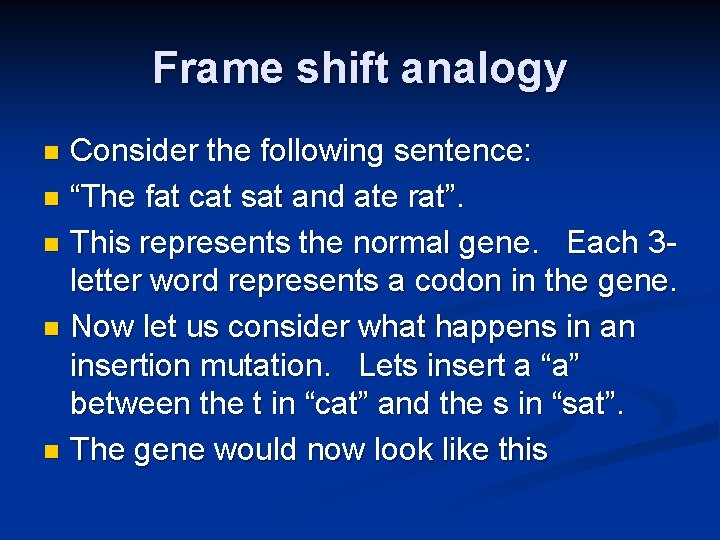 Frame shift analogy

Consider the following sentence:

“The fat cat sat and ate rat”.

This represents the normal gene. Each 3-letter word represents a codon in the gene.

Now let us consider what happens in an insertion mutation. Lets insert a “a” between the t in “cat” and the s in “sat”.

The gene would now look like this